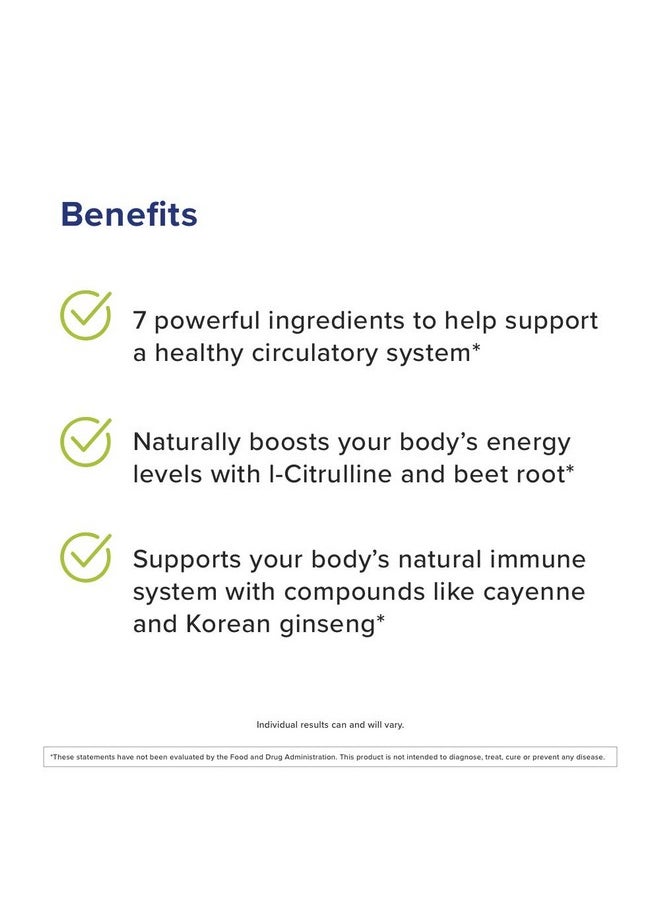 Benefits

7 powerful ingredients to help support a healthy circulatory system*

Naturally boosts your body's energy levels with l-Citrulline and beet root*

Supports your body's natural immune system with compounds like cayenne and Korean ginseng*

Individual results can and will vary.

*These statements have not been evaluated by the Food and Drug Administration. This product is not intended to diagnose, treat, cure or prevent any disease.